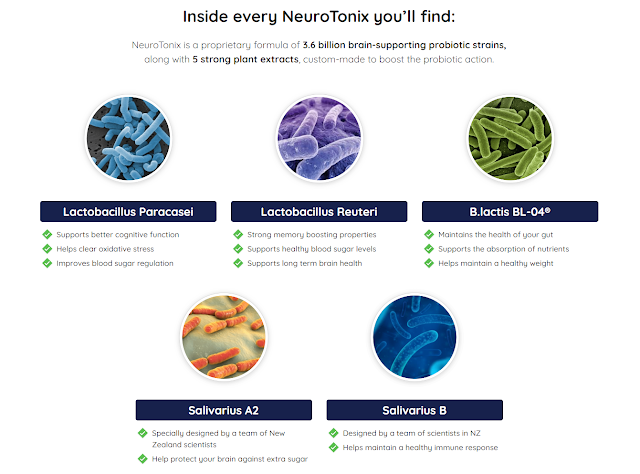 Inside every NeuroTonix you'll find:

NeuroTonix is a proprietary formula of 3.6 billion brain-supporting probiotic strains, along with 5 strong plant extracts, custom-made to boost the probiotic action.

Lactobacillus Paracasei

Supports better cognitive function
Helps clear oxidative stress
Improves blood sugar regulation

Lactobacillus Reuteri

Strong memory boosting properties
Supports healthy blood sugar levels
Supports long term brain health

B.lactis BL-04®

Maintains the health of your gut
Supports the absorption of nutrients
Helps maintain a healthy weight

Salivarius A2

Specially designed by a team of New Zealand scientists
Help protect your brain against extra sugar

Salivarius B

Designed by a team of scientists in NZ
Helps maintain a healthy immune response